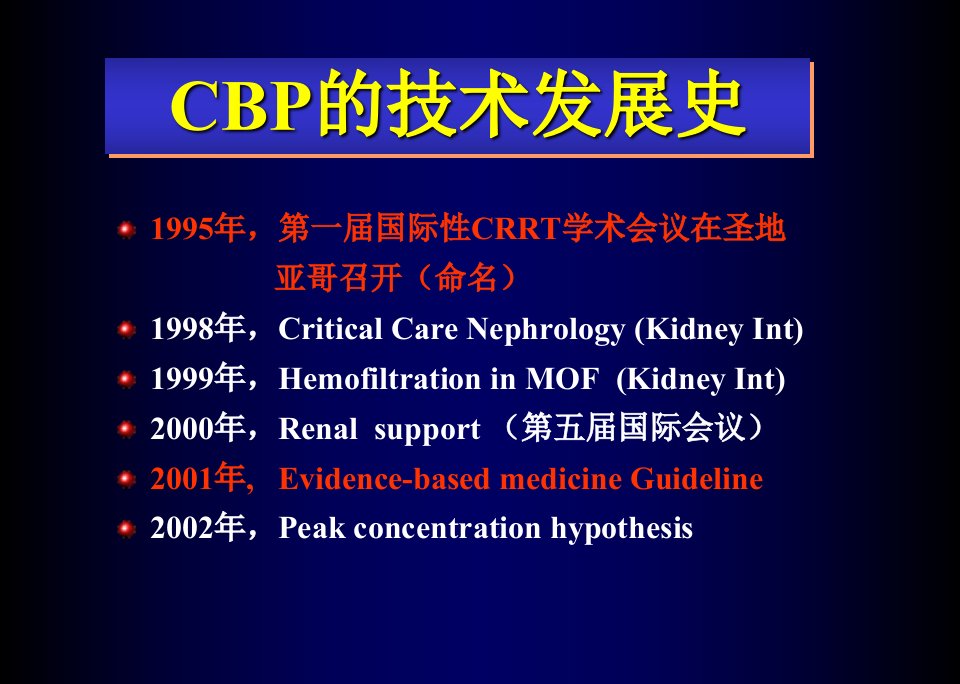 CBP的技术发展史

1995年，第一届国际性CRRT学术会议在圣地亚哥召开（命名）
1998年，Critical Care Nephrology (Kidney Int)
1999年，Hemofiltration in MOF (Kidney Int)
2000年，Renal support （第五届国际会议）
2001年, Evidence-based medicine Guideline
2002年，Peak concentration hypothesis